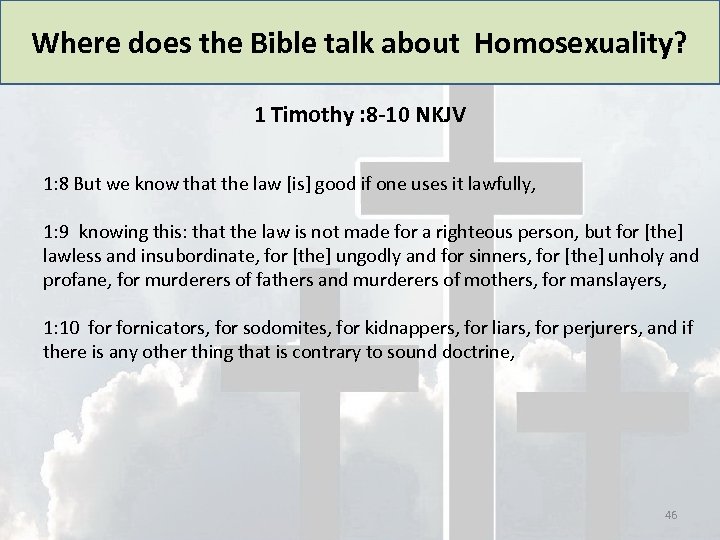 Where does the Bible talk about Homosexuality?

1 Timothy :8-10 NKJV

1:8 But we know that the law [is] good if one uses it lawfully,

1:9 knowing this: that the law is not made for a righteous person, but for [the] lawless and insubordinate, for [the] ungodly and for sinners, for [the] unholy and profane, for murderers of fathers and murderers of mothers, for manslayers,

1:10 for fornicators, for sodomites, for kidnappers, for liars, for perjurers, and if there is any other thing that is contrary to sound doctrine,

46